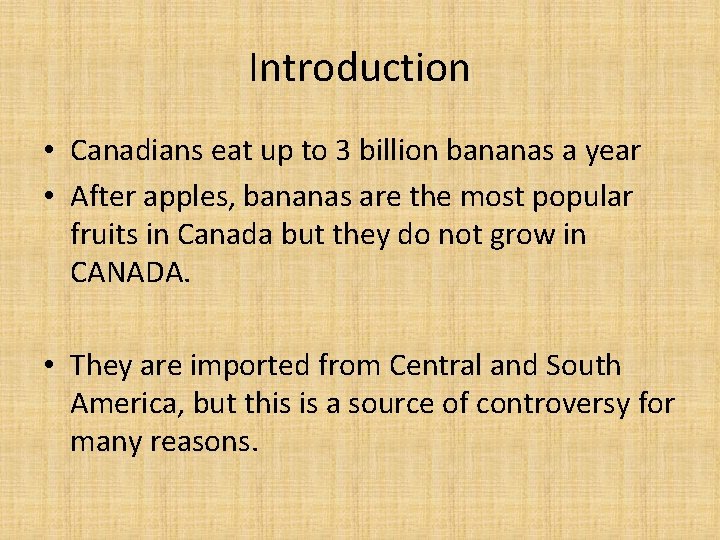 Introduction

• Canadians eat up to 3 billion bananas a year
• After apples, bananas are the most popular fruits in Canada but they do not grow in CANADA.

• They are imported from Central and South America, but this is a source of controversy for many reasons.